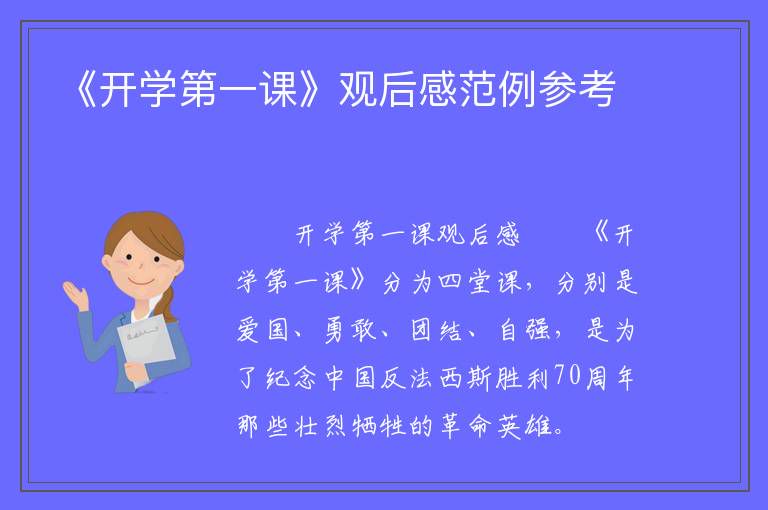 《开学第一课》观后感范例参考

开学第一课观后感　《开学第一课》分为四堂课，分别是爱国、勇敢、团结、自强，是为了纪念中国反法西斯胜利70周年那些壮烈牺牲的革命英雄。